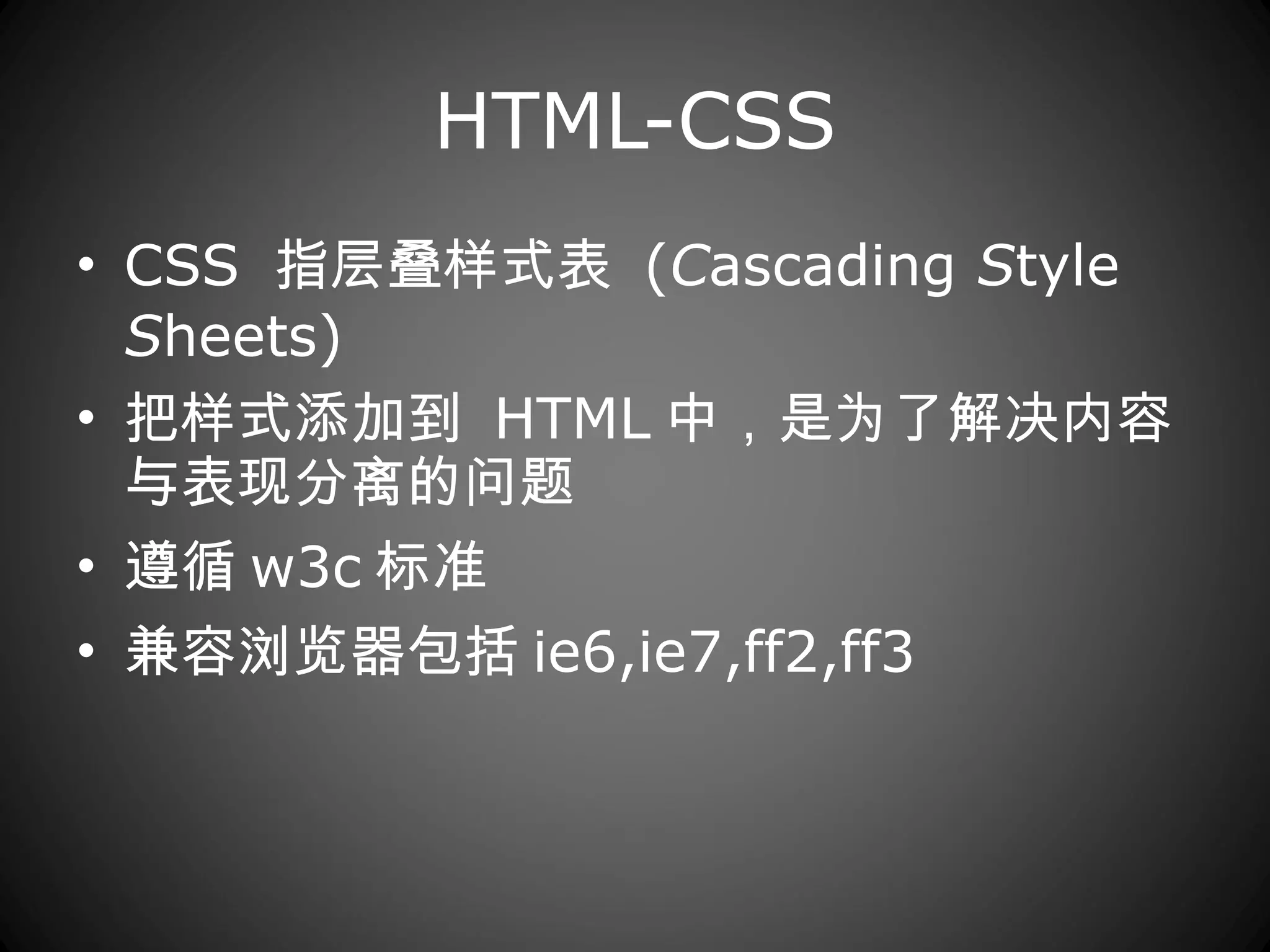 HTML-CSS

• CSS 指层叠样式表 (Cascading Style Sheets)
• 把样式添加到 HTML 中，是为了解决内容与表现分离的问题
• 遵循 w3c 标准
• 兼容浏览器包括 ie6,ie7,ff2,ff3